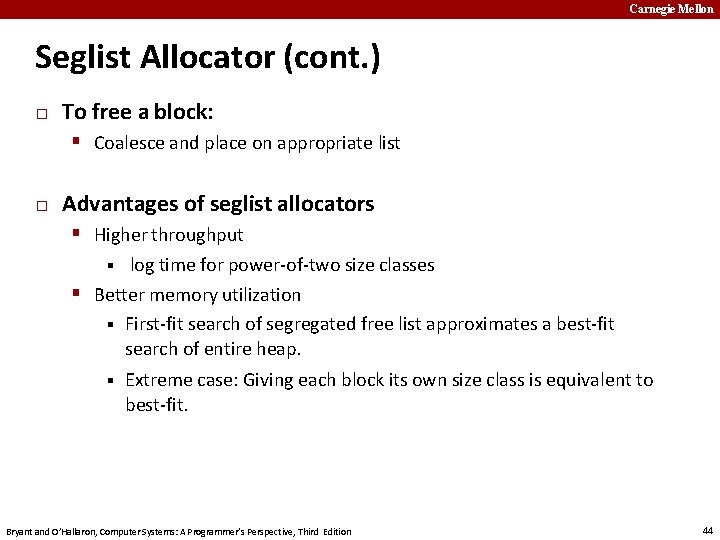 Carnegie Mellon

Seglist Allocator (cont.)

To free a block:

Coalesce and place on appropriate list

Advantages of seglist allocators

Higher throughput

log time for power-of-two size classes

Better memory utilization

First-fit search of segregated free list approximates a best-fit search of entire heap.

Extreme case: Giving each block its own size class is equivalent to best-fit.

Bryant and O'Hallaron, Computer Systems: A Programmer's Perspective, Third Edition

44